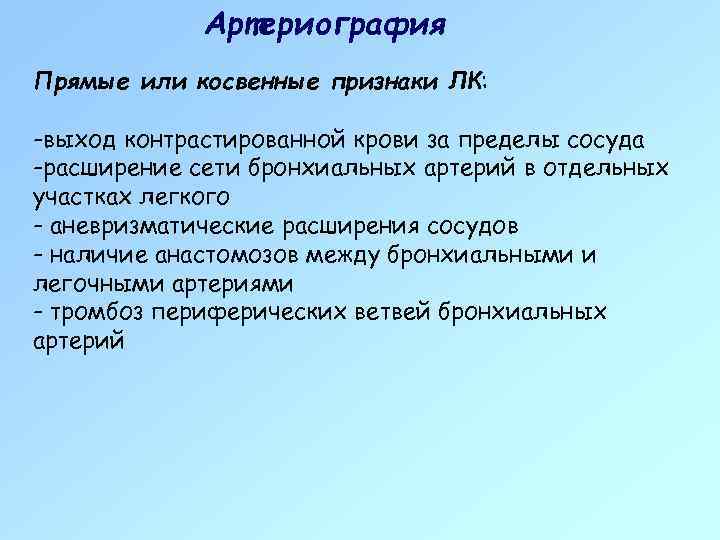 Артериография

Прямые или косвенные признаки ЛК:

-выход контрастированной крови за пределы сосуда
-расширение сети бронхиальных артерий в отдельных участках легкого
- аневризматические расширения сосудов
- наличие анастомозов между бронхиальными и легочными артериями
- тромбоз периферических ветвей бронхиальных артерий